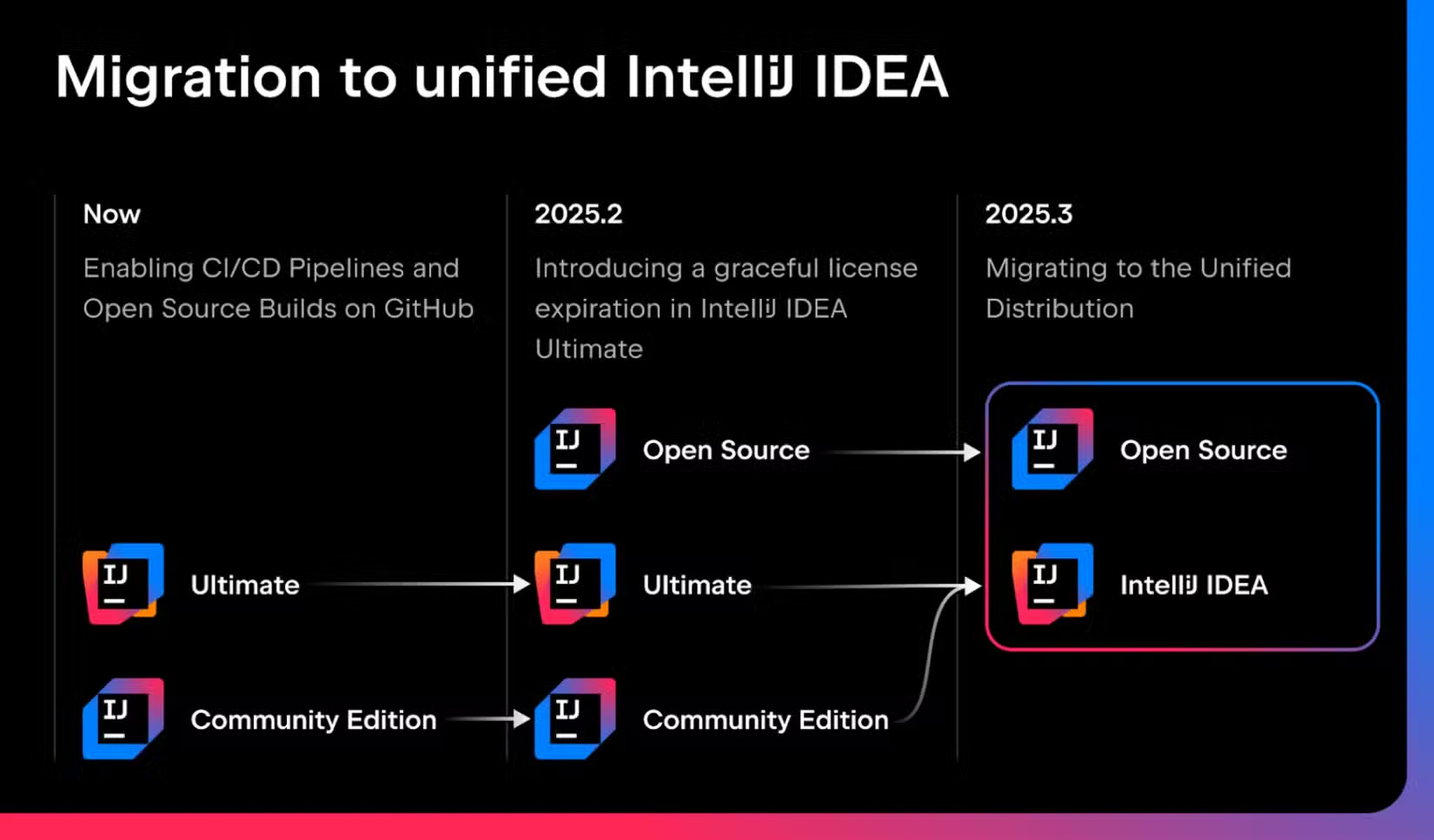 Migration to unified IntelliJ IDEA

Now

Enabling CI/CD Pipelines and Open Source Builds on GitHub

IJ Ultimate

IJ Community Edition

2025.2

Introducing a graceful license expiration in IntelliJ IDEA Ultimate

IJ Open Source

IJ Ultimate

IJ Community Edition

2025.3

Migrating to the Unified Distribution

IJ Open Source

IJ IntelliJ IDEA